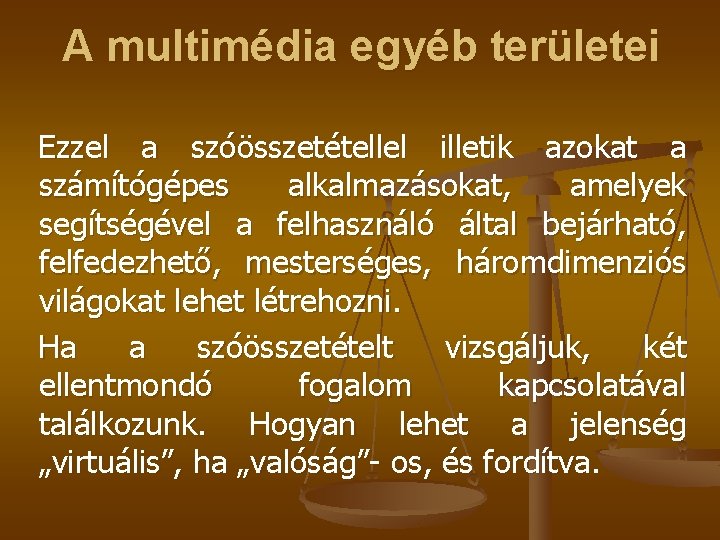 A multimédia egyéb területei

Ezzel a szóösszetétellel illetik azokat a számítógépes alkalmazásokat, amelyek segítségével a felhasználó által bejárható, felfedezhető, mesterséges, háromdimenziós világokat lehet létrehozni.

Ha a szóösszetételt vizsgáljuk, két ellentmondó fogalom kapcsolatával találkozunk. Hogyan lehet a jelenség „virtuális”, ha „valóság”- os, és fordítva.